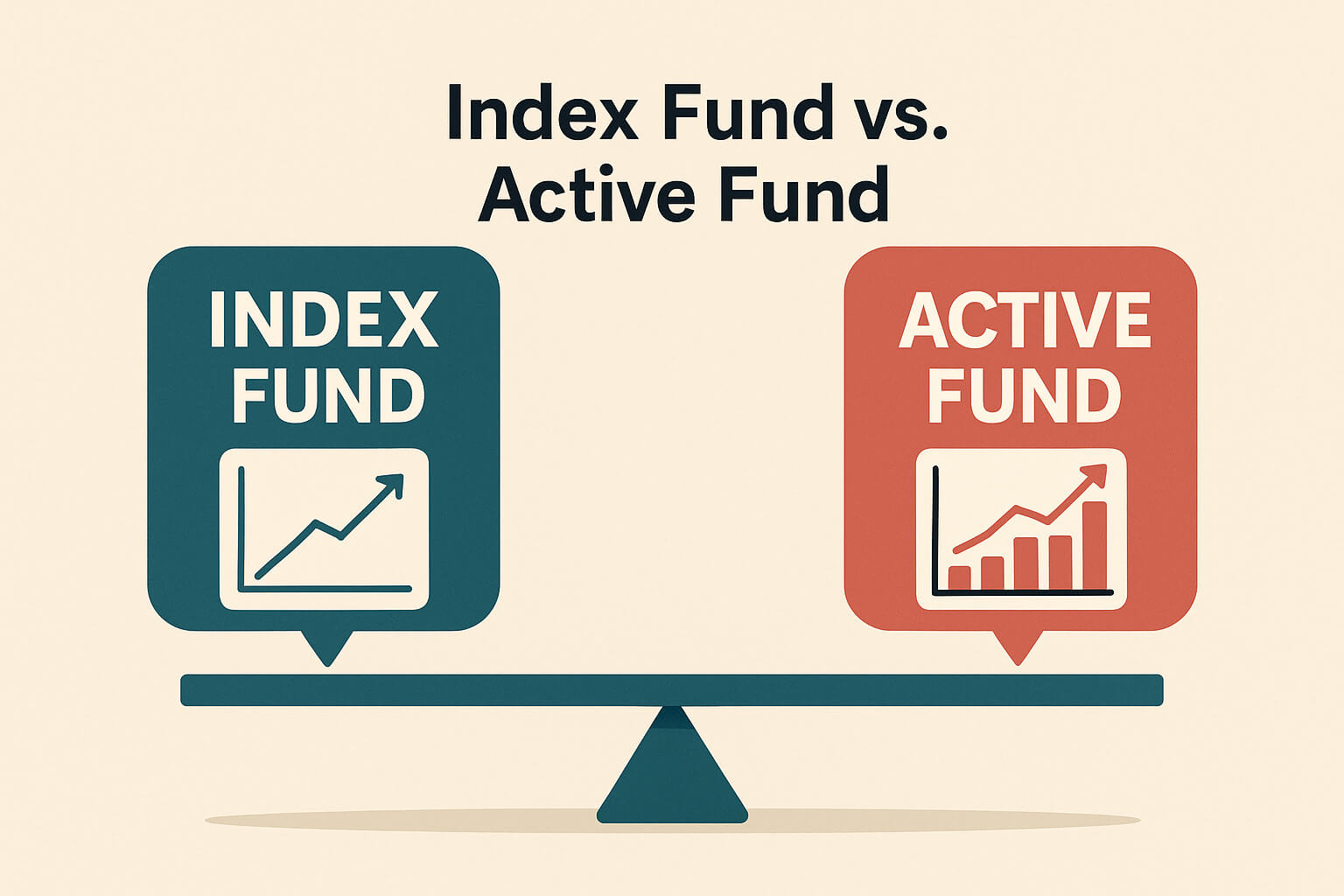 Index Fund vs. Active Fund

INDEX FUND

ACTIVE FUND